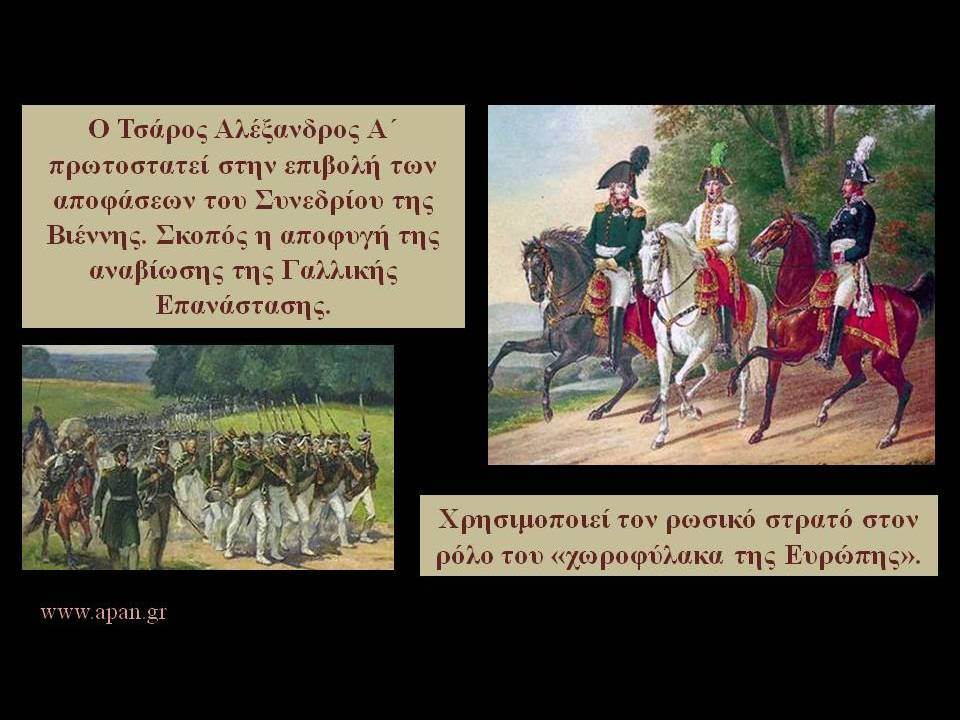 Ο Τσάρος Αλέξανδρος Α΄ πρωτοστατεί στην επιβολή των αποφάσεων του Συνεδρίου της Βιέννης. Σκοπός η αποφυγή της αναβίωσης της Γαλλικής Επανάστασης.

Χρησιμοποιεί τον ρωσικό στρατό στον ρόλο του «χωροφύλακα της Ευρώπης».

www.apan.gr